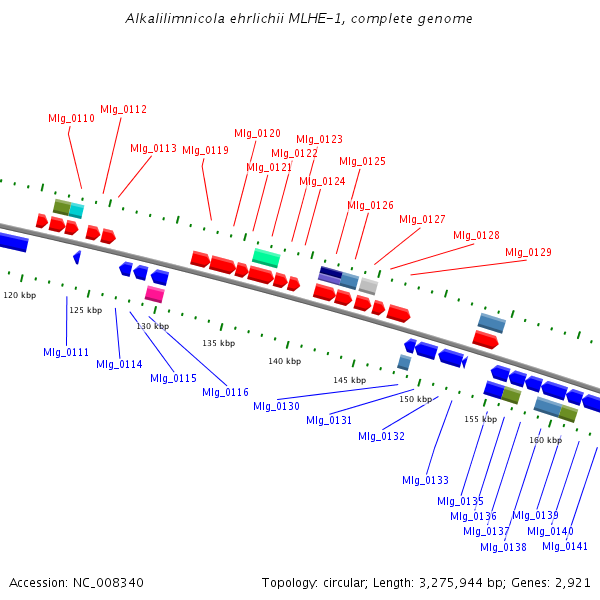 Alkalilimnicola ehrlichii MLHE-1, complete genome

Mlg_0110
Mlg_0112
Mlg_0113
Mlg_0119
Mlg_0120
Mlg_0121
Mlg_0122
Mlg_0123
Mlg_0124
Mlg_0125
Mlg_0126
Mlg_0127
Mlg_0128
Mlg_0129

120 kbp
125 kbp
130 kbp
135 kbp
140 kbp
145 kbp
150 kbp
155 kbp
160 kbp

Mlg_0111
Mlg_0114
Mlg_0115
Mlg_0116
Mlg_0130
Mlg_0131
Mlg_0132
Mlg_0133
Mlg_0135
Mlg_0136
Mlg_0137
Mlg_0138
Mlg_0139
Mlg_0140
Mlg_0141

Accession: NC_008340
Topology: circular; Length: 3,275,944 bp; Genes: 2,921